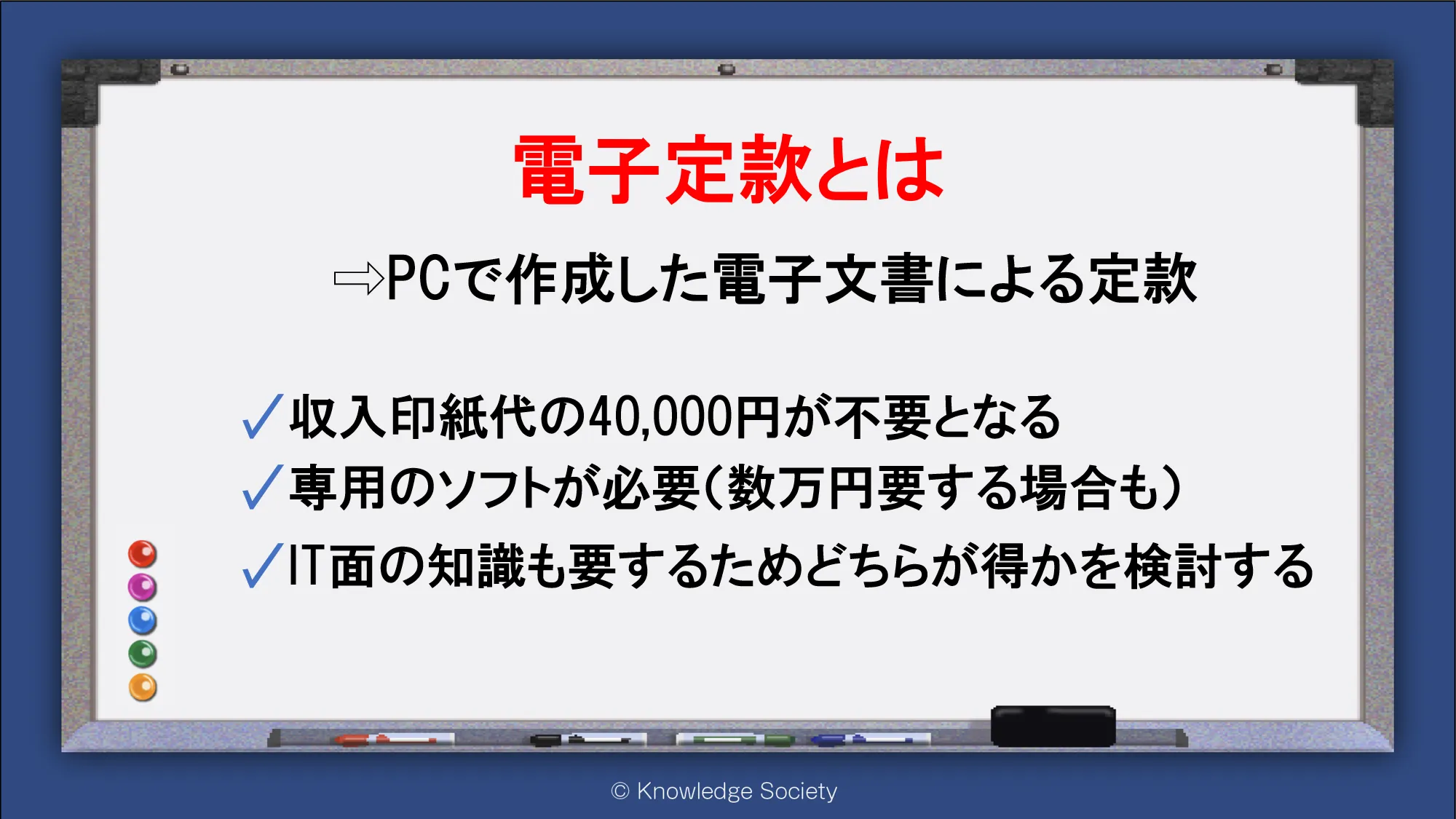 電子定款とは

⇨PCで作成した電子文書による定款

✓収入印紙代の40,000円が不要となる
✓専用のソフトが必要(数万円要する場合も)
✓IT面の知識も要するためどちらが得かを検討する

© Knowledge Society